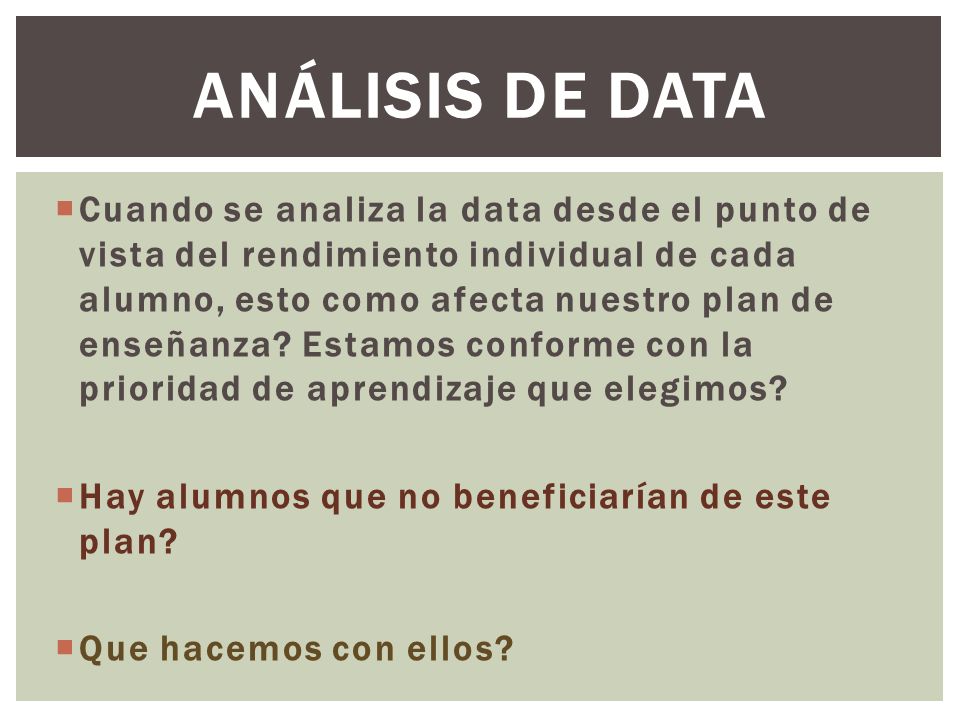 ANÁLISIS DE DATA

Cuando se analiza la data desde el punto de vista del rendimiento individual de cada alumno, esto como afecta nuestro plan de enseñanza? Estamos conforme con la prioridad de aprendizaje que elegimos?

Hay alumnos que no beneficiarían de este plan?

Que hacemos con ellos?